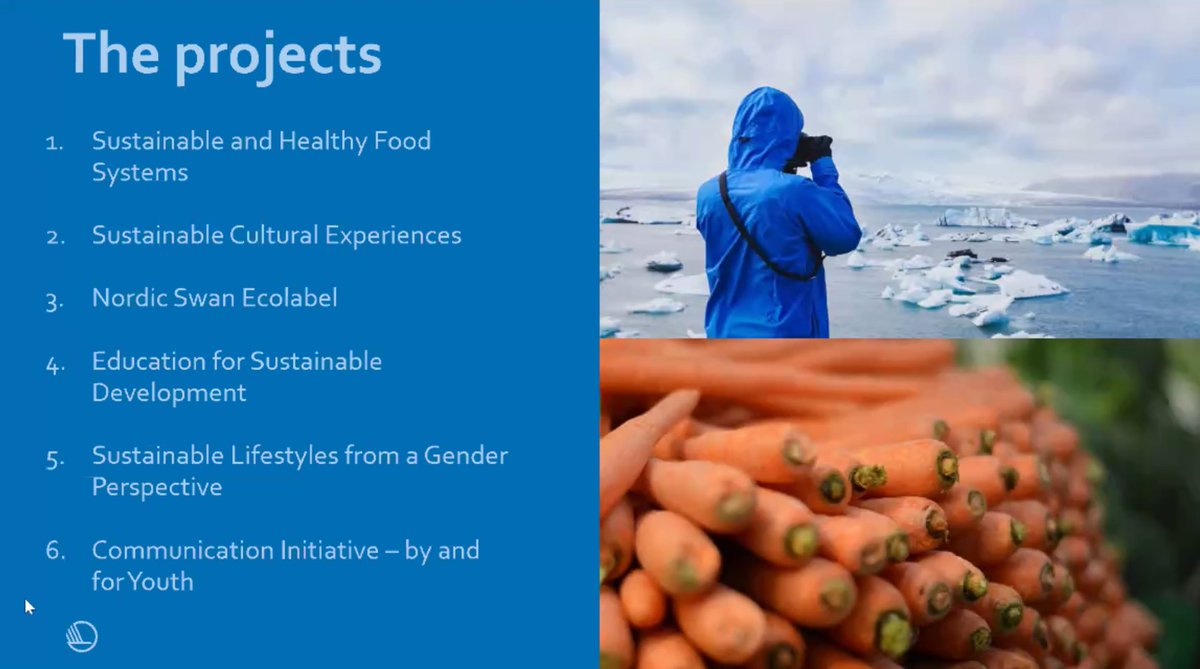 The projects

1. Sustainable and Healthy Food Systems

2. Sustainable Cultural Experiences

3. Nordic Swan Ecolabel

4. Education for Sustainable Development

5. Sustainable Lifestyles from a Gender Perspective

6. Communication Initiative – by and for Youth